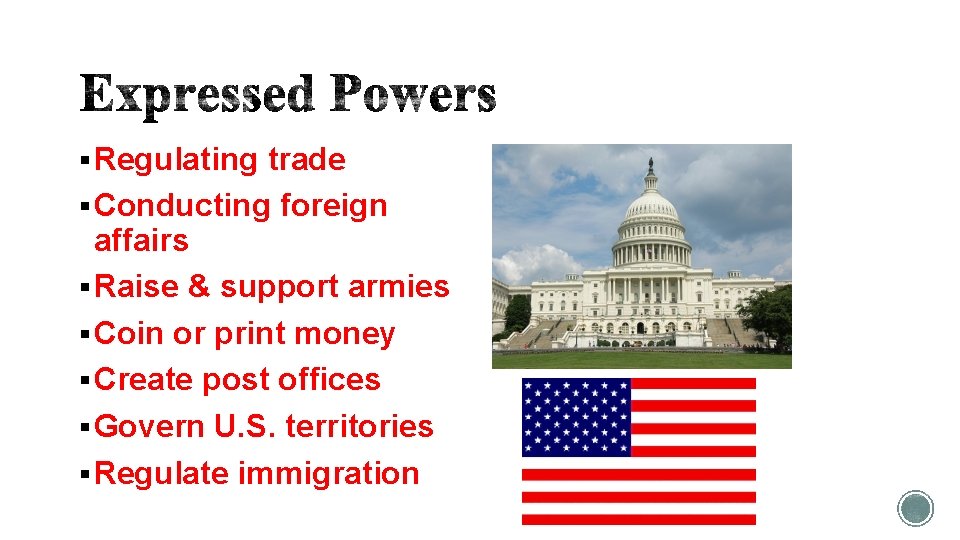 Expressed Powers

▪ Regulating trade
▪ Conducting foreign affairs
▪ Raise & support armies
▪ Coin or print money
▪ Create post offices
▪ Govern U.S. territories
▪ Regulate immigration